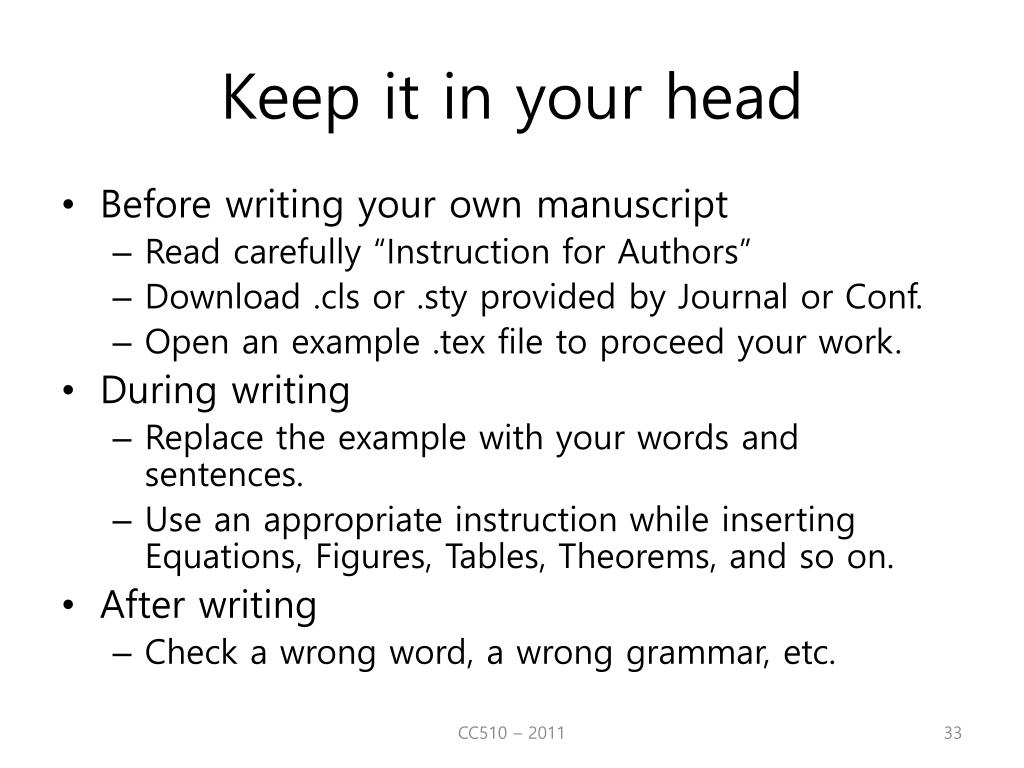 Keep it in your head

• Before writing your own manuscript
– Read carefully “Instruction for Authors”
– Download .cls or .sty provided by Journal or Conf.
– Open an example .tex file to proceed your work.
• During writing
– Replace the example with your words and sentences.
– Use an appropriate instruction while inserting Equations, Figures, Tables, Theorems, and so on.
• After writing
– Check a wrong word, a wrong grammar, etc.

CC510 – 2011

33